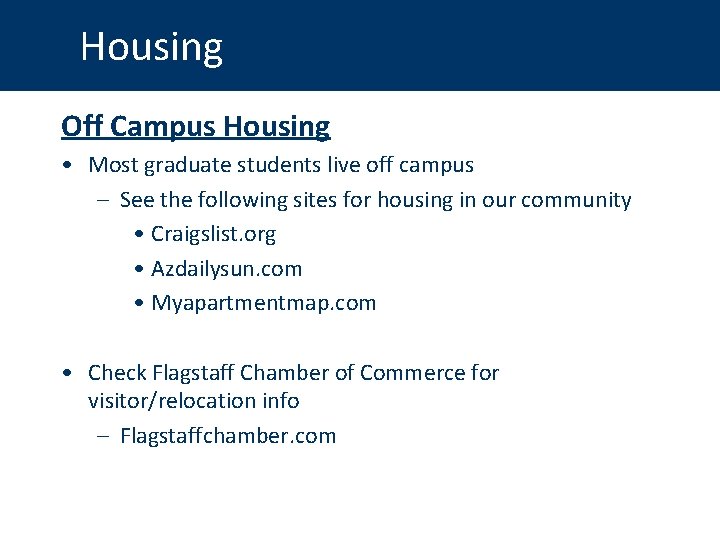 Housing

Off Campus Housing

• Most graduate students live off campus
– See the following sites for housing in our community
• Craigslist.org
• Azdailysun.com
• Myapartmentmap.com

• Check Flagstaff Chamber of Commerce for visitor/relocation info
– Flagstaffchamber.com